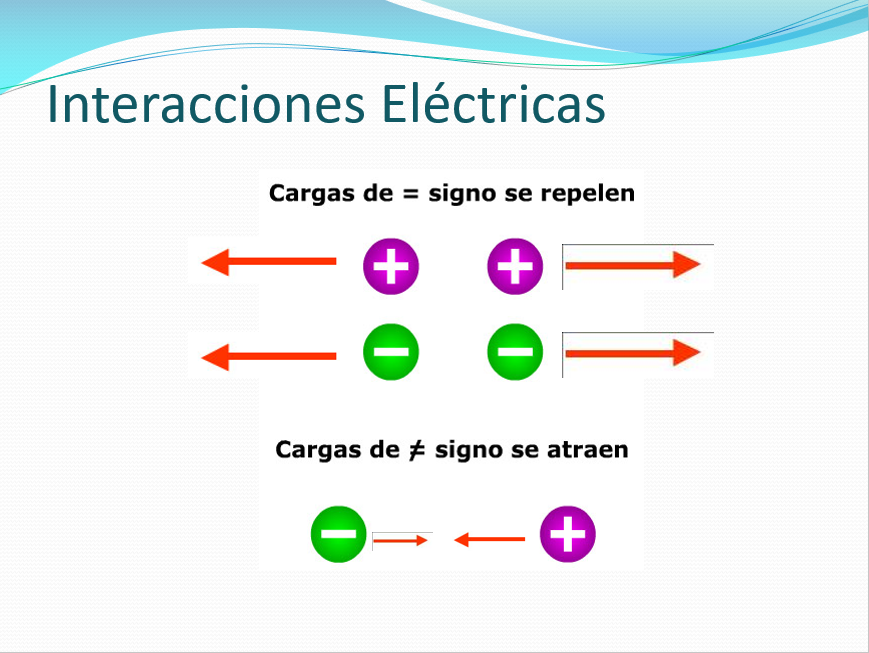 Interacciones Eléctricas

Cargas de = signo se repelen

+ +

− −

Cargas de ≠ signo se atraen

− +